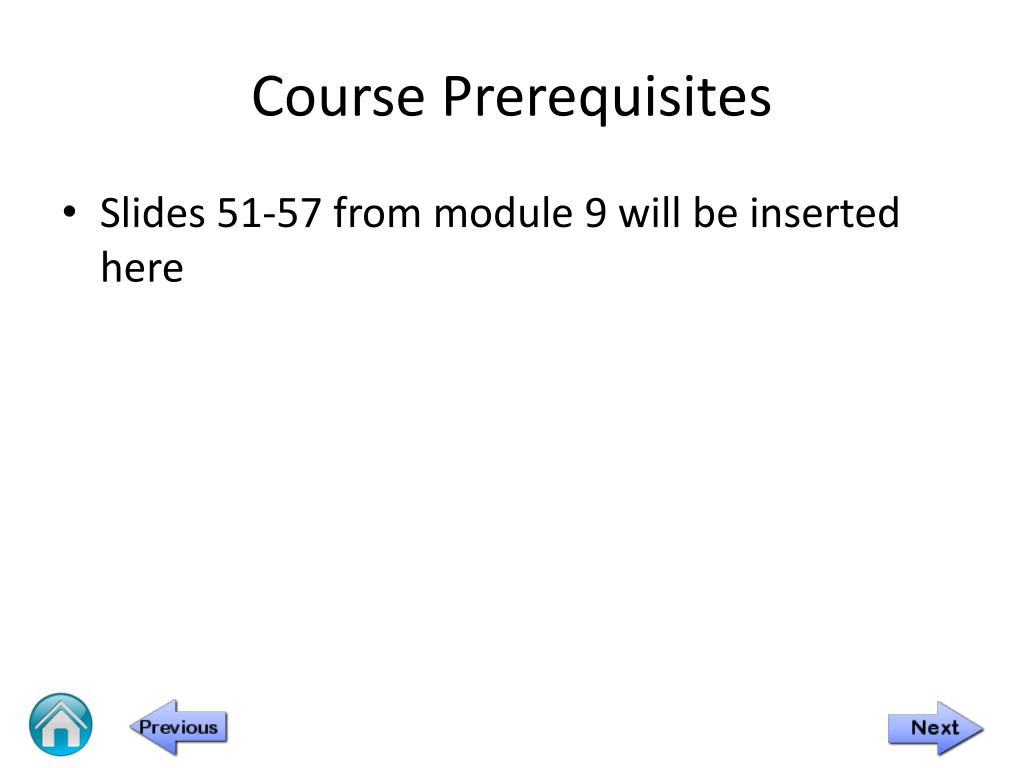 Course Prerequisites

• Slides 51-57 from module 9 will be inserted here

Previous

Next